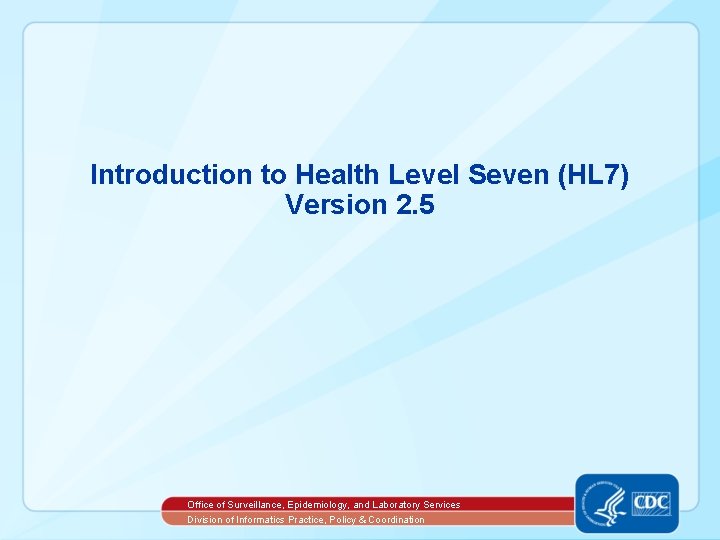 Introduction to Health Level Seven (HL7) Version 2.5

Office of Surveillance, Epidemiology, and Laboratory Services
Division of Informatics Practice, Policy & Coordination

CDC